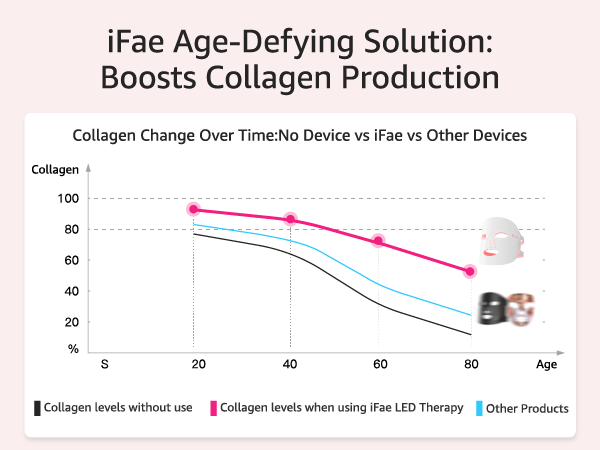 iFae Age-Defying Solution:
Boosts Collagen Production

Collagen Change Over Time:No Device vs iFae vs Other Devices

Collagen

100
80
60
40
20
%

S
20
40
60
80
Age

Collagen levels without use
Collagen levels when using iFae LED Therapy
Other Products